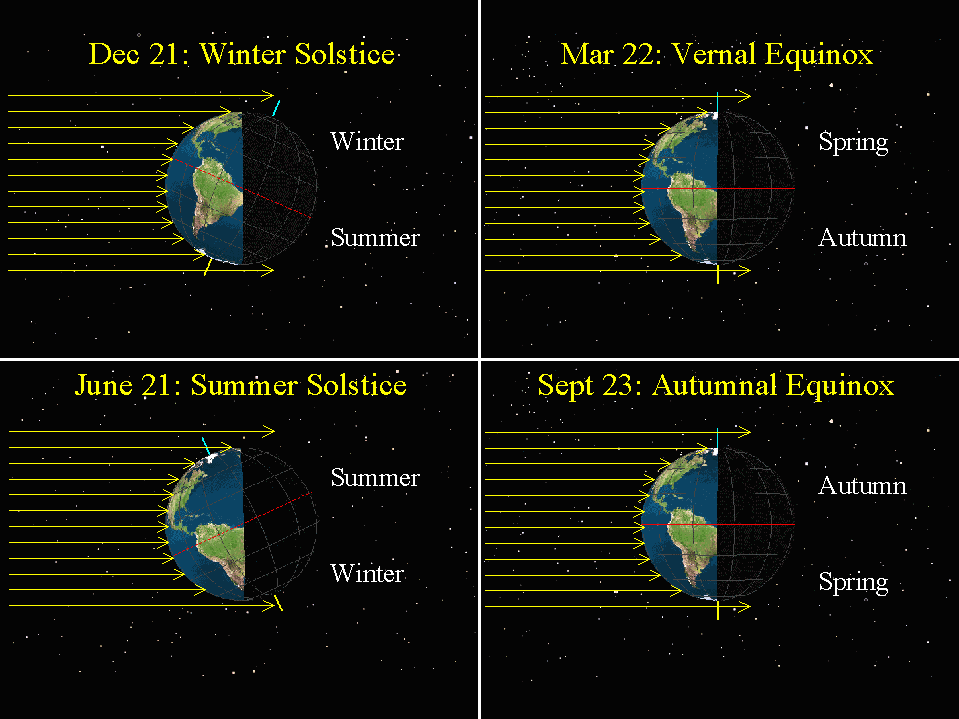 Dec 21: Winter Solstice

Winter

Summer

Mar 22: Vernal Equinox

Spring

Autumn

June 21: Summer Solstice

Summer

Winter

Sept 23: Autumnal Equinox

Autumn

Spring